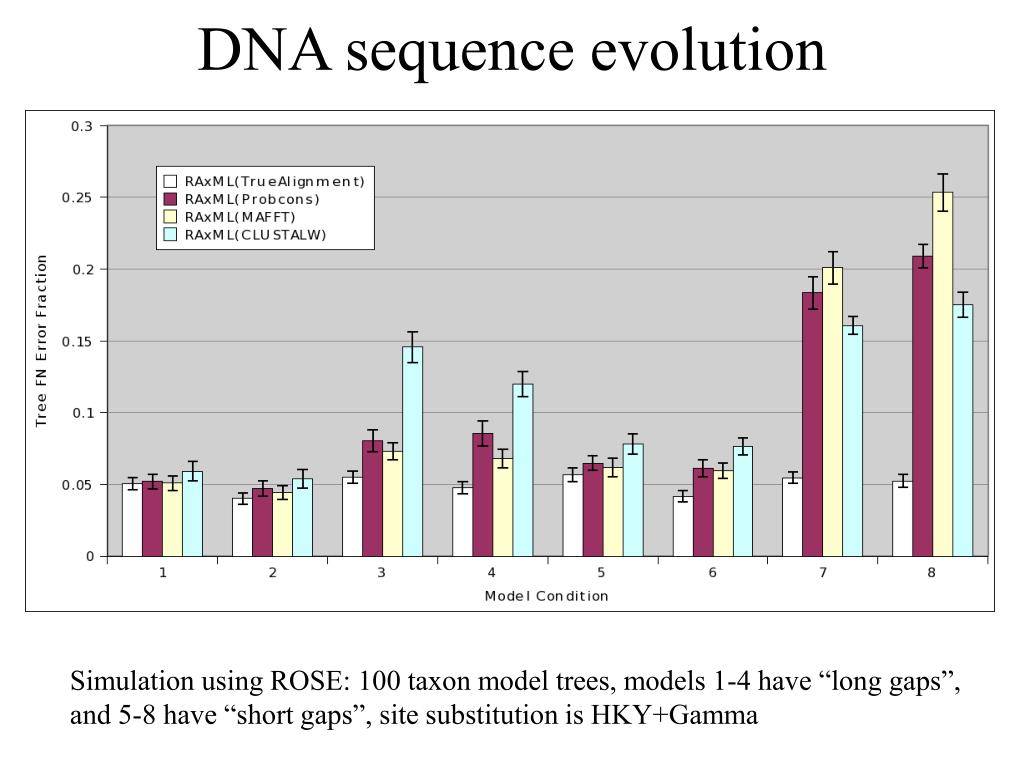 DNA sequence evolution

0.3
0.25
0.2
0.15
0.1
0.05
0

Tree FN Error Fraction

RAxML(TrueAlignment)
RAxML(Probcons)
RAxML(MAFFT)
RAxML(CLUSTALW)

1 2 3 4 5 6 7 8

Model Condition

Simulation using ROSE: 100 taxon model trees, models 1-4 have “long gaps”, and 5-8 have “short gaps”, site substitution is HKY+Gamma